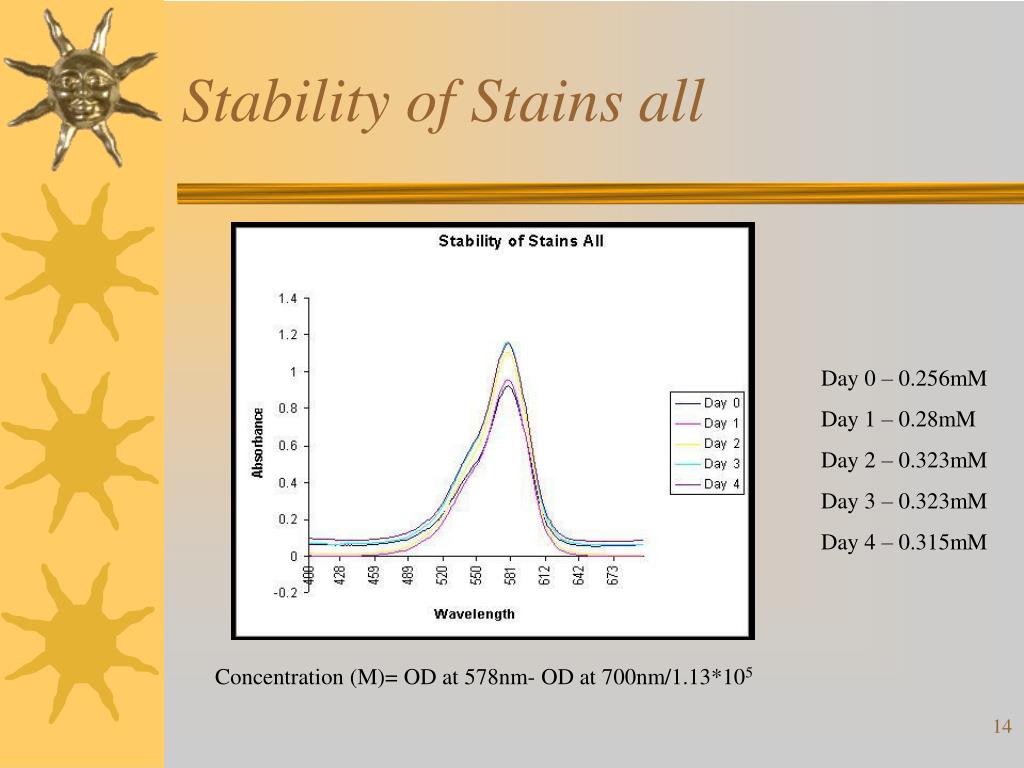 Stability of Stains all

Stability of Stains All

1.4
1.2
1
0.8
0.6
0.4
0.2
0
-0.2

Absorbance

400 428 459 489 520 550 581 612 642 673

Wavelength

Day 0
Day 1
Day 2
Day 3
Day 4

Day 0 – 0.256mM
Day 1 – 0.28mM
Day 2 – 0.323mM
Day 3 – 0.323mM
Day 4 – 0.315mM

Concentration (M)= OD at 578nm- OD at 700nm/1.13*$10^5$

14